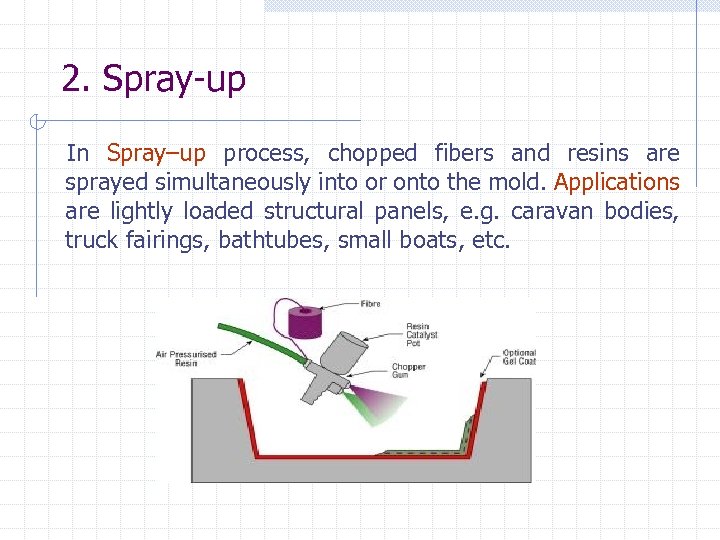 2. Spray-up

In Spray–up process, chopped fibers and resins are sprayed simultaneously into or onto the mold. Applications are lightly loaded structural panels, e.g. caravan bodies, truck fairings, bathtubes, small boats, etc.

Fibre
Resin Catalyst Pot
Air Pressurised Resin
Chopper Gun
Optional Gel Coat